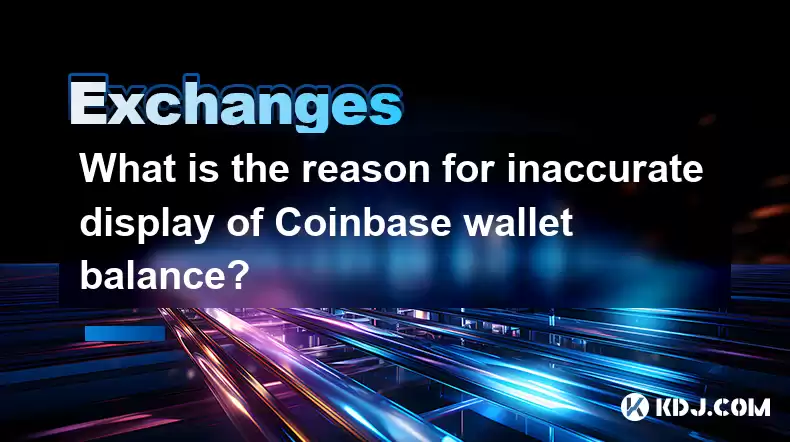 Exchanges

What is the reason for inaccurate display of Coinbase wallet balance?

KDJ.COM